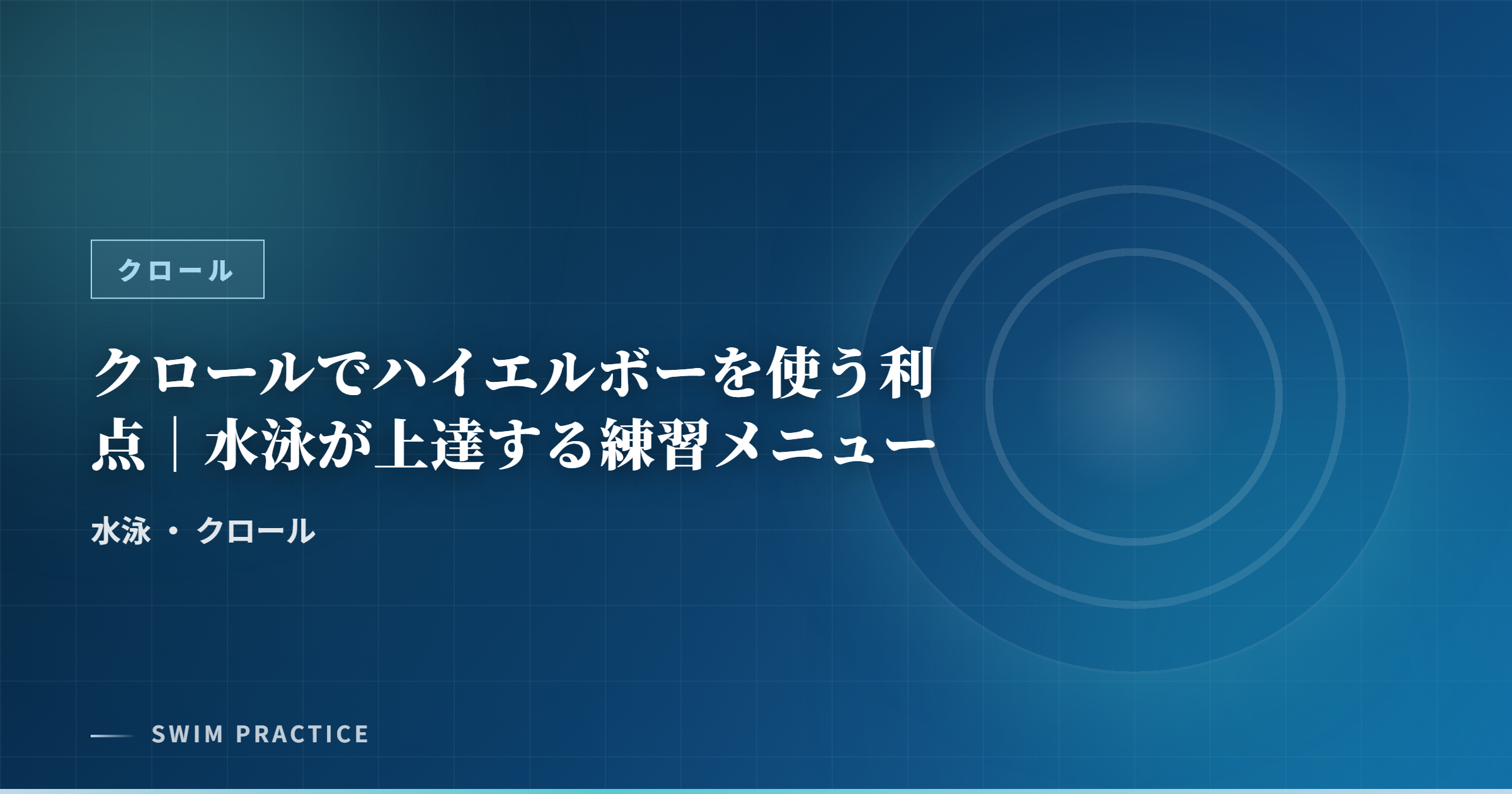 クロール

クロールでハイエルボーを使う利点｜水泳が上達する練習メニュー

水泳 ・ クロール

SWIM PRACTICE